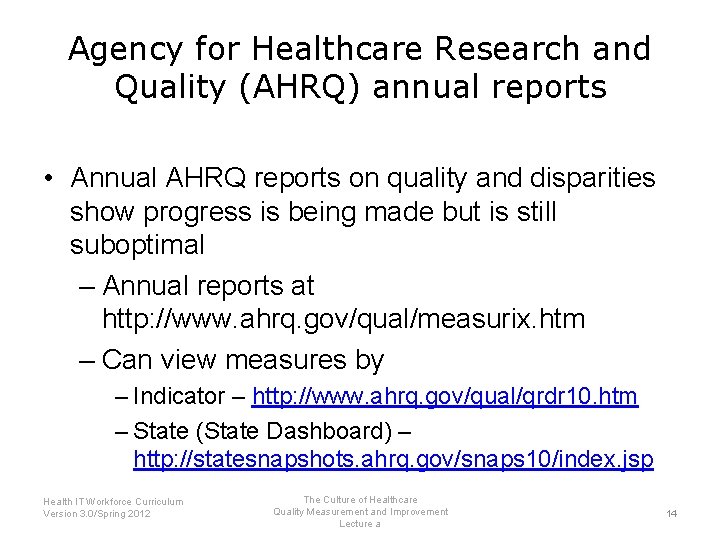 Agency for Healthcare Research and Quality (AHRQ) annual reports

• Annual AHRQ reports on quality and disparities show progress is being made but is still suboptimal
– Annual reports at http://www.ahrq.gov/qual/measurix.htm
– Can view measures by
– Indicator – http://www.ahrq.gov/qual/qrdr10.htm
– State (State Dashboard) – http://statesnapshots.ahrq.gov/snaps10/index.jsp

Health IT Workforce Curriculum
Version 3.0/Spring 2012

The Culture of Healthcare
Quality Measurement and Improvement
Lecture a

14